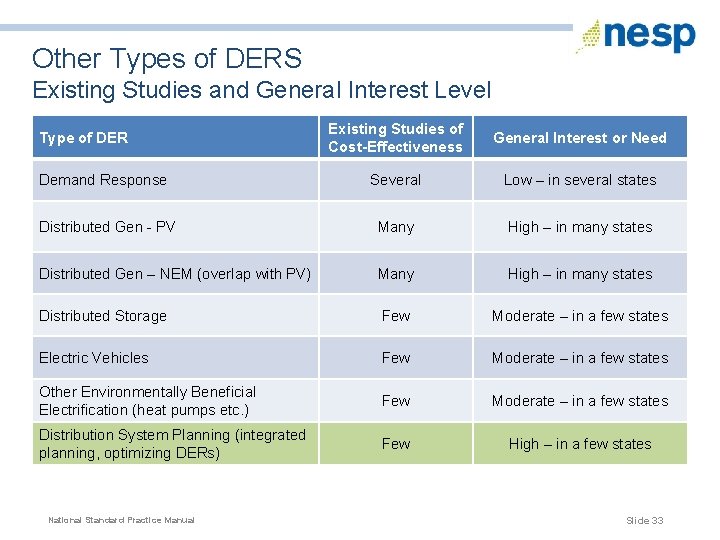 nesp

Other Types of DERS
Existing Studies and General Interest Level

| Type of DER | Existing Studies of Cost-Effectiveness | General Interest or Need |
|---|---|---|
| Demand Response | Several | Low – in several states |
| Distributed Gen - PV | Many | High – in many states |
| Distributed Gen – NEM (overlap with PV) | Many | High – in many states |
| Distributed Storage | Few | Moderate – in a few states |
| Electric Vehicles | Few | Moderate – in a few states |
| Other Environmentally Beneficial Electrification (heat pumps etc.) | Few | Moderate – in a few states |
| Distribution System Planning (integrated planning, optimizing DERs) | Few | High – in a few states |

National Standard Practice Manual

Slide 33